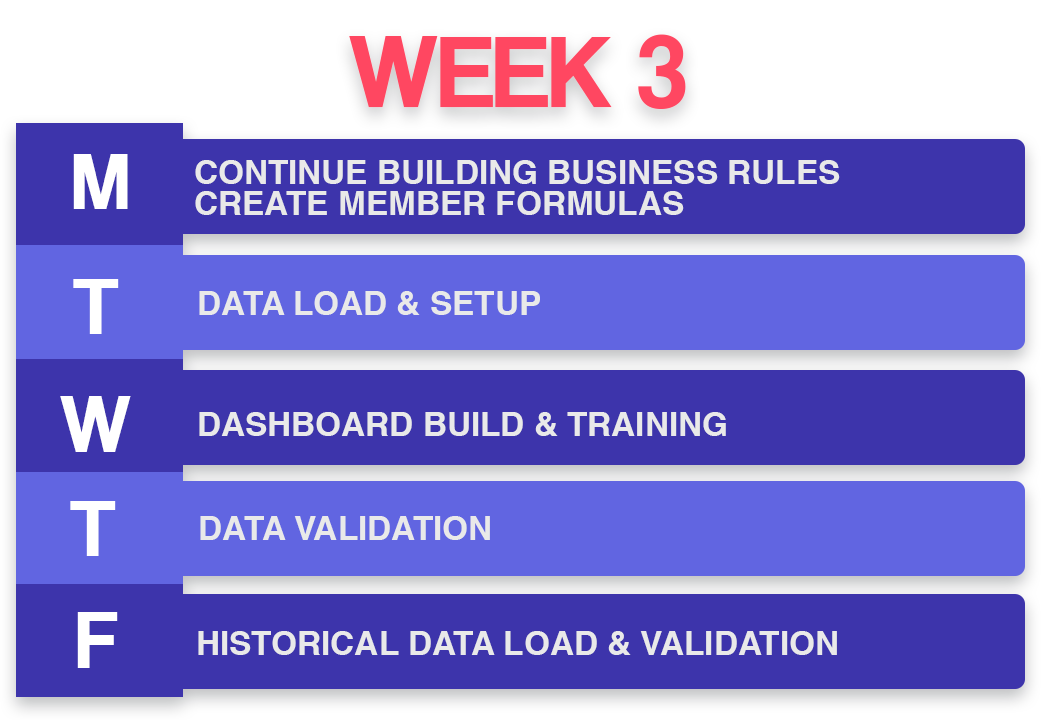 WEEK 3

M CONTINUE BUILDING BUSINESS RULES
CREATE MEMBER FORMULAS

T DATA LOAD & SETUP

W DASHBOARD BUILD & TRAINING

T DATA VALIDATION

F HISTORICAL DATA LOAD & VALIDATION